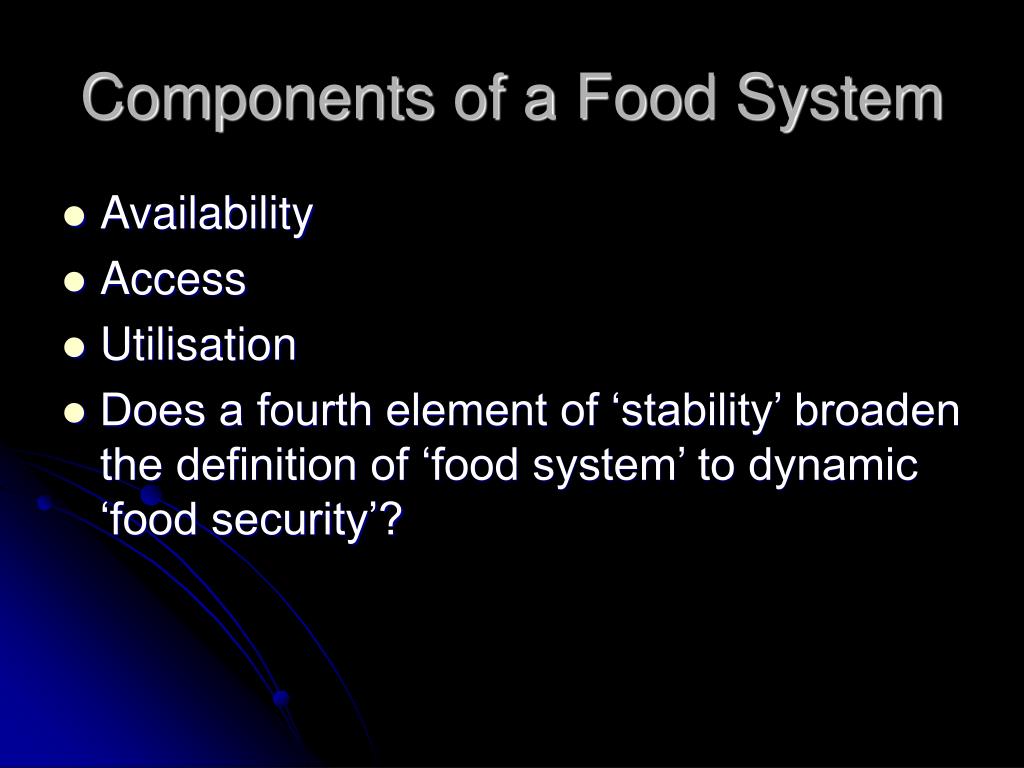 Components of a Food System

- Availability
- Access
- Utilisation
- Does a fourth element of ‘stability’ broaden the definition of ‘food system’ to dynamic ‘food security’?